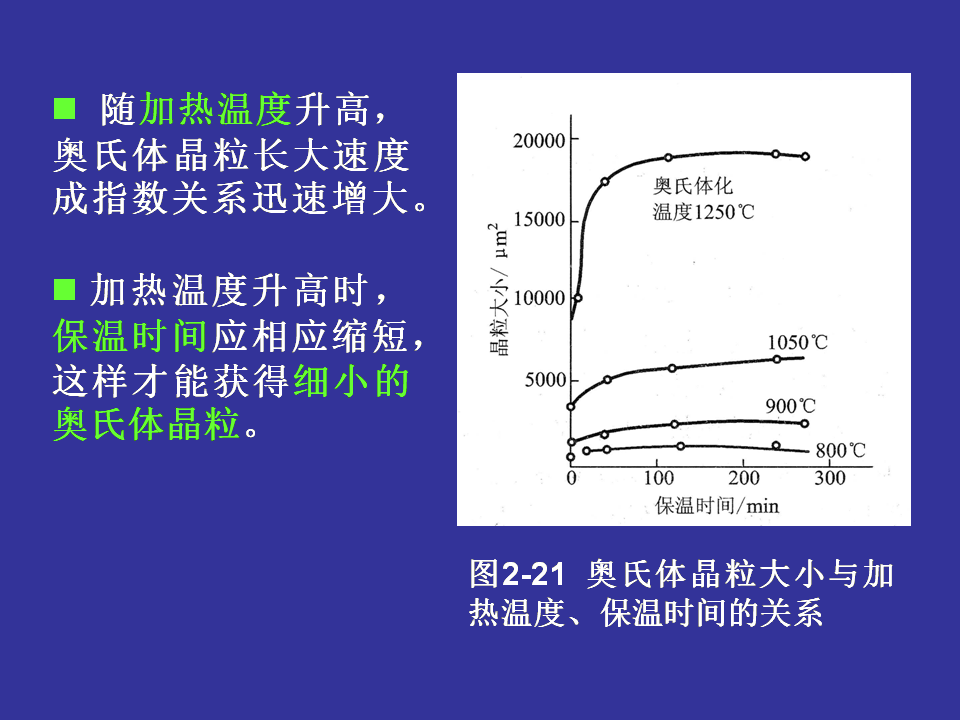 ■ 随加热温度升高，奥氏体晶粒长大速度成指数关系迅速增大。

■ 加热温度升高时，保温时间应相应缩短，这样才能获得细小的奥氏体晶粒。

20000
15000
10000
5000
晶粒大小/ $\mu m^2$
奥氏体化温度1250℃
1050℃
900℃
800℃
0
100
200
300
保温时间/min

图2-21 奥氏体晶粒大小与加热温度、保温时间的关系